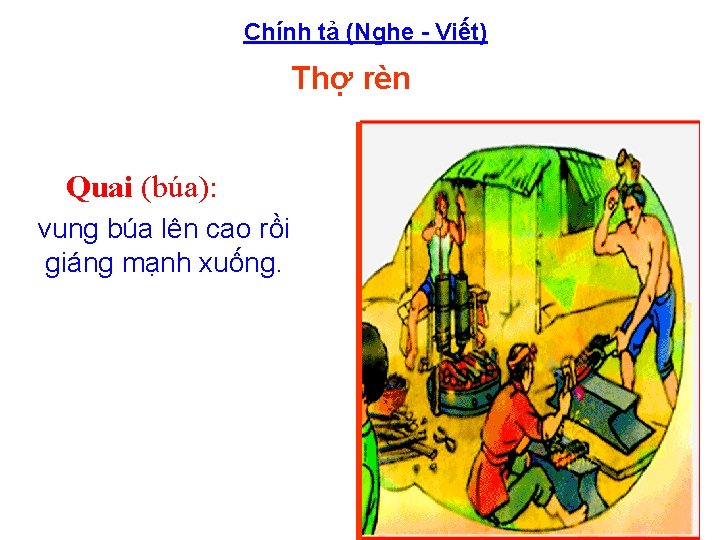 Chính tả (Nghe - Viết)

Thợ rèn

Quai (búa):
vung búa lên cao rồi giáng mạnh xuống.